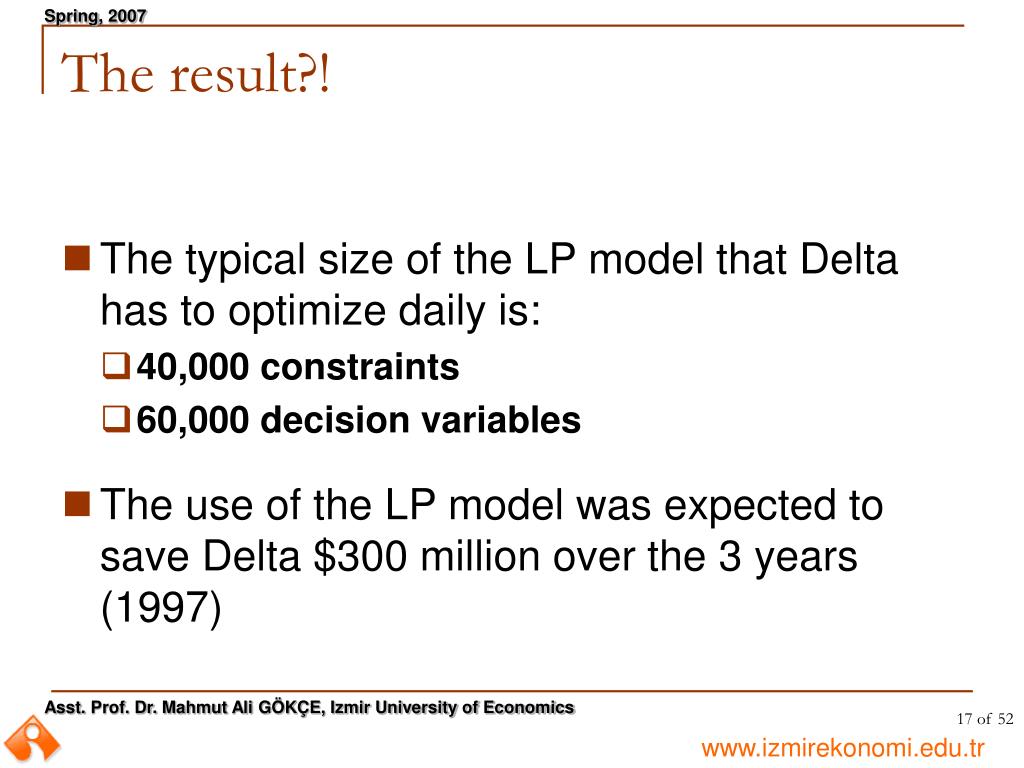 Spring, 2007

The result?!

The typical size of the LP model that Delta has to optimize daily is:

40,000 constraints

60,000 decision variables

The use of the LP model was expected to save Delta \$300 million over the 3 years (1997)

Asst. Prof. Dr. Mahmut Ali GÖKÇE, Izmir University of Economics

17 of 52

www.izmirekonomi.edu.tr